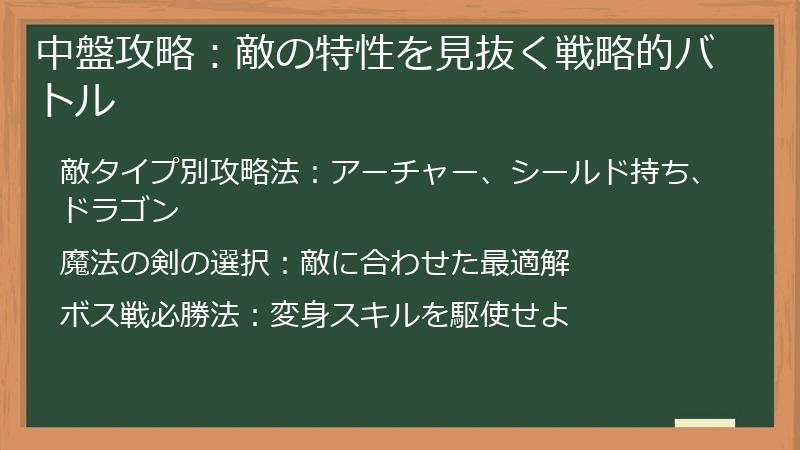 中盤攻略：敵の特性を見抜く戦略的バトル

敵タイプ別攻略法：アーチャー、シールド持ち、ドラゴン

魔法の剣の選択：敵に合わせた最適解

ボス戦必勝法：変身スキルを駆使せよ